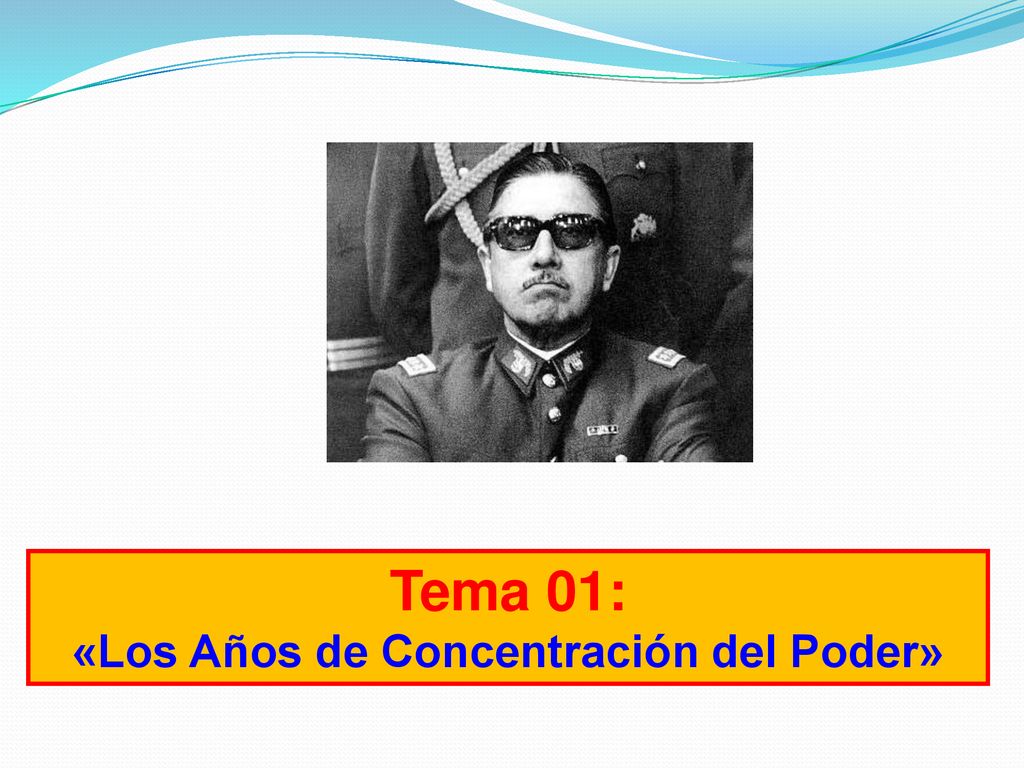 Tema 01:
«Los Años de Concentración del Poder»